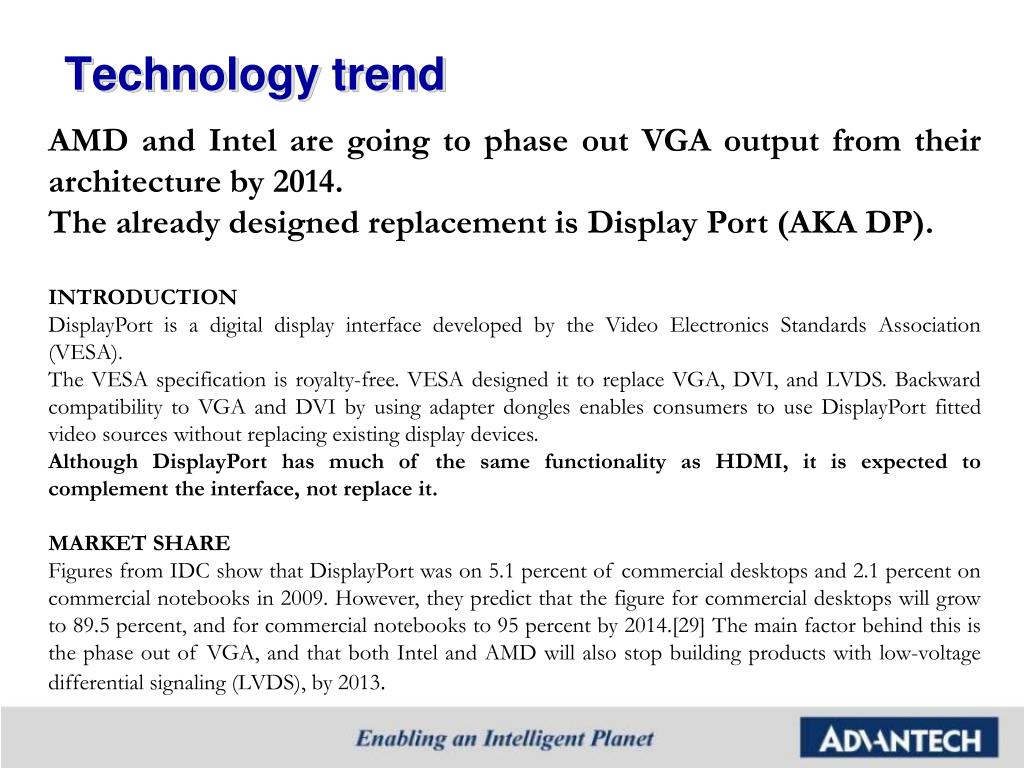 Technology trend

AMD and Intel are going to phase out VGA output from their architecture by 2014.
The already designed replacement is Display Port (AKA DP).

INTRODUCTION
DisplayPort is a digital display interface developed by the Video Electronics Standards Association (VESA).
The VESA specification is royalty-free. VESA designed it to replace VGA, DVI, and LVDS. Backward compatibility to VGA and DVI by using adapter dongles enables consumers to use DisplayPort fitted video sources without replacing existing display devices.
Although DisplayPort has much of the same functionality as HDMI, it is expected to complement the interface, not replace it.

MARKET SHARE
Figures from IDC show that DisplayPort was on 5.1 percent of commercial desktops and 2.1 percent on commercial notebooks in 2009. However, they predict that the figure for commercial desktops will grow to 89.5 percent, and for commercial notebooks to 95 percent by 2014.[29] The main factor behind this is the phase out of VGA, and that both Intel and AMD will also stop building products with low-voltage differential signaling (LVDS), by 2013.

Enabling an Intelligent Planet

ADVANTECH